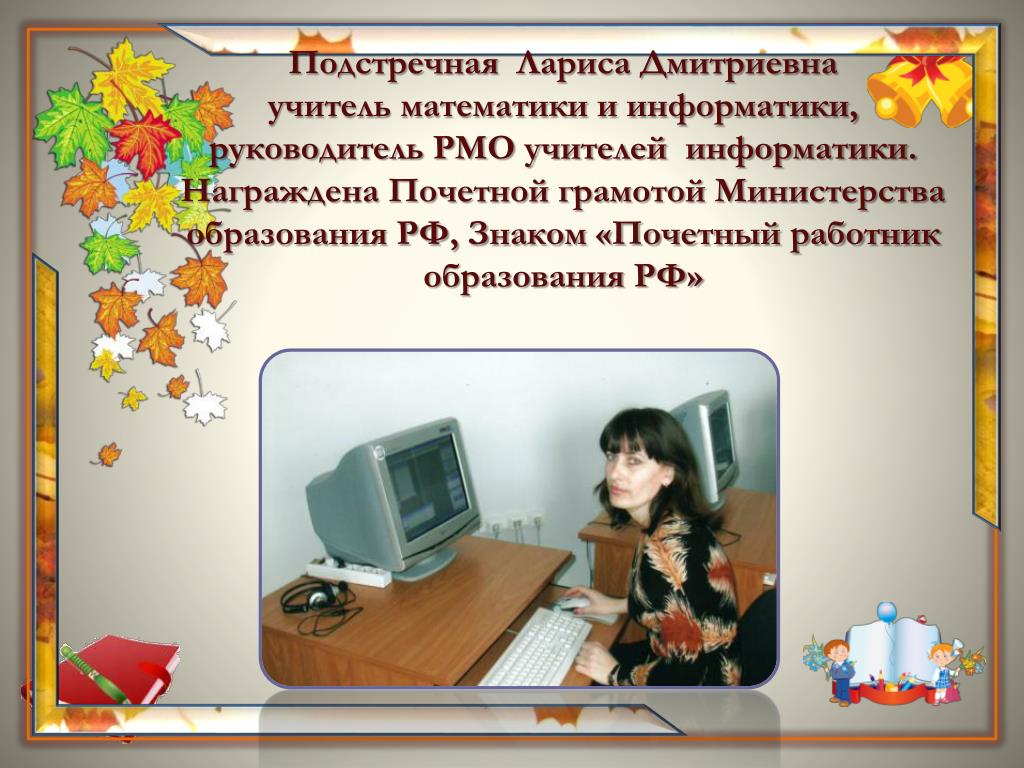 Подстречная Лариса Дмитриевна
учитель математики и информатики,
руководитель РМО учителей информатики.
Награждена Почетной грамотой Министерства образования РФ, Знаком «Почетный работник образования РФ»